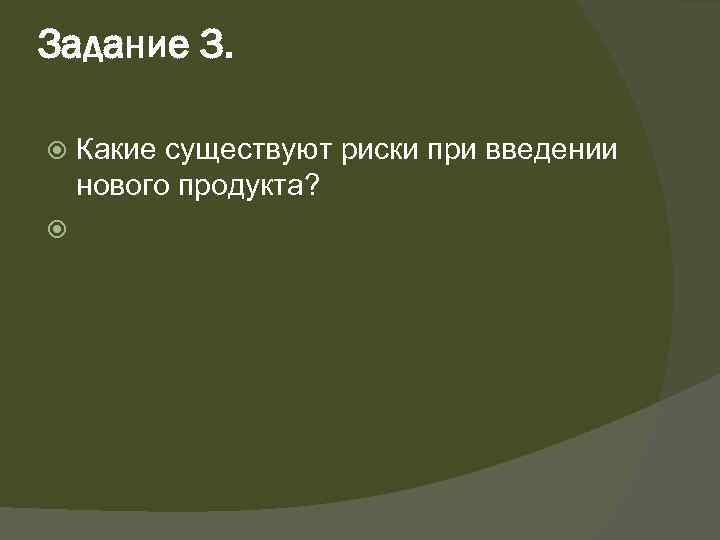 Задание 3.

Какие существуют риски при введении нового продукта?